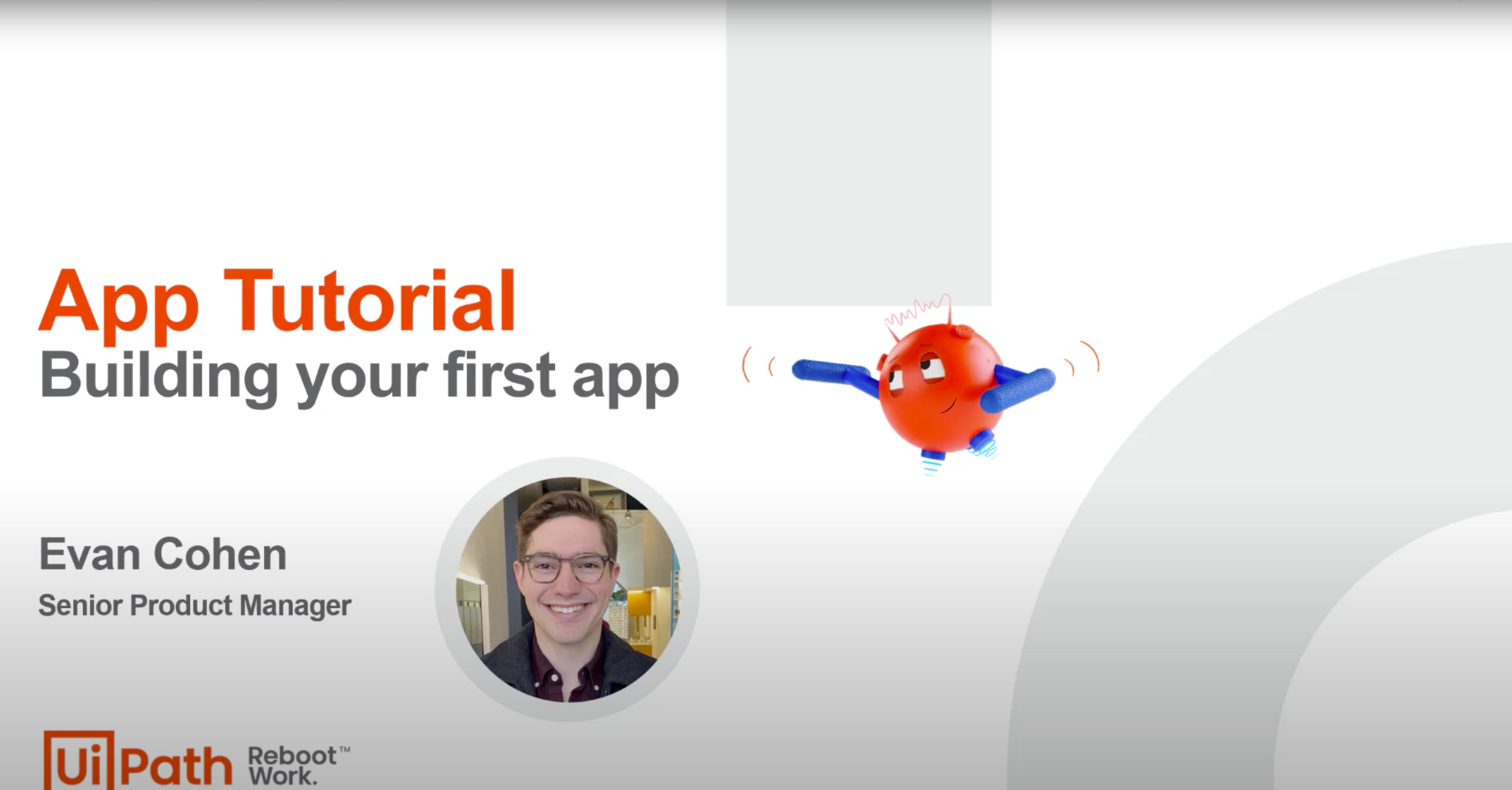 App Tutorial
Building your first app

Evan Cohen
Senior Product Manager

UiPath Reboot™ Work.